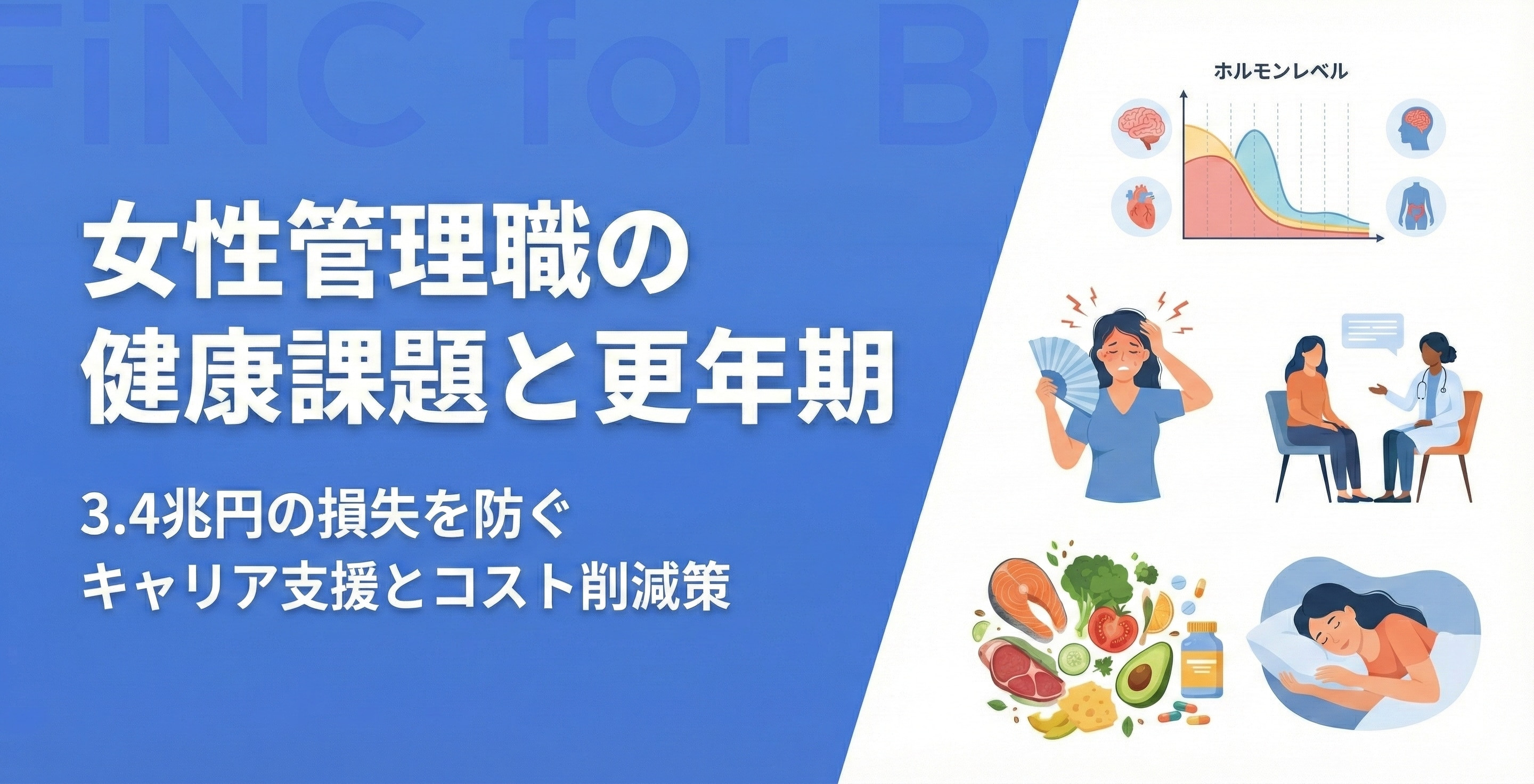 FiNC for Bu

女性管理職の
健康課題と更年期

3.4兆円の損失を防ぐ
キャリア支援とコスト削減策

ホルモンレベル